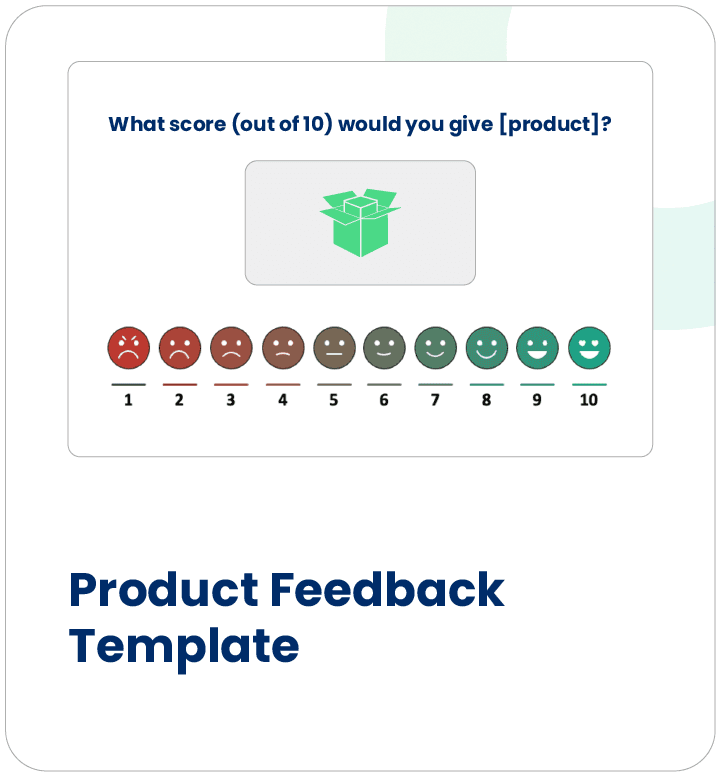 What score (out of 10) would you give [product]?

1 2 3 4 5 6 7 8 9 10

Product Feedback Template